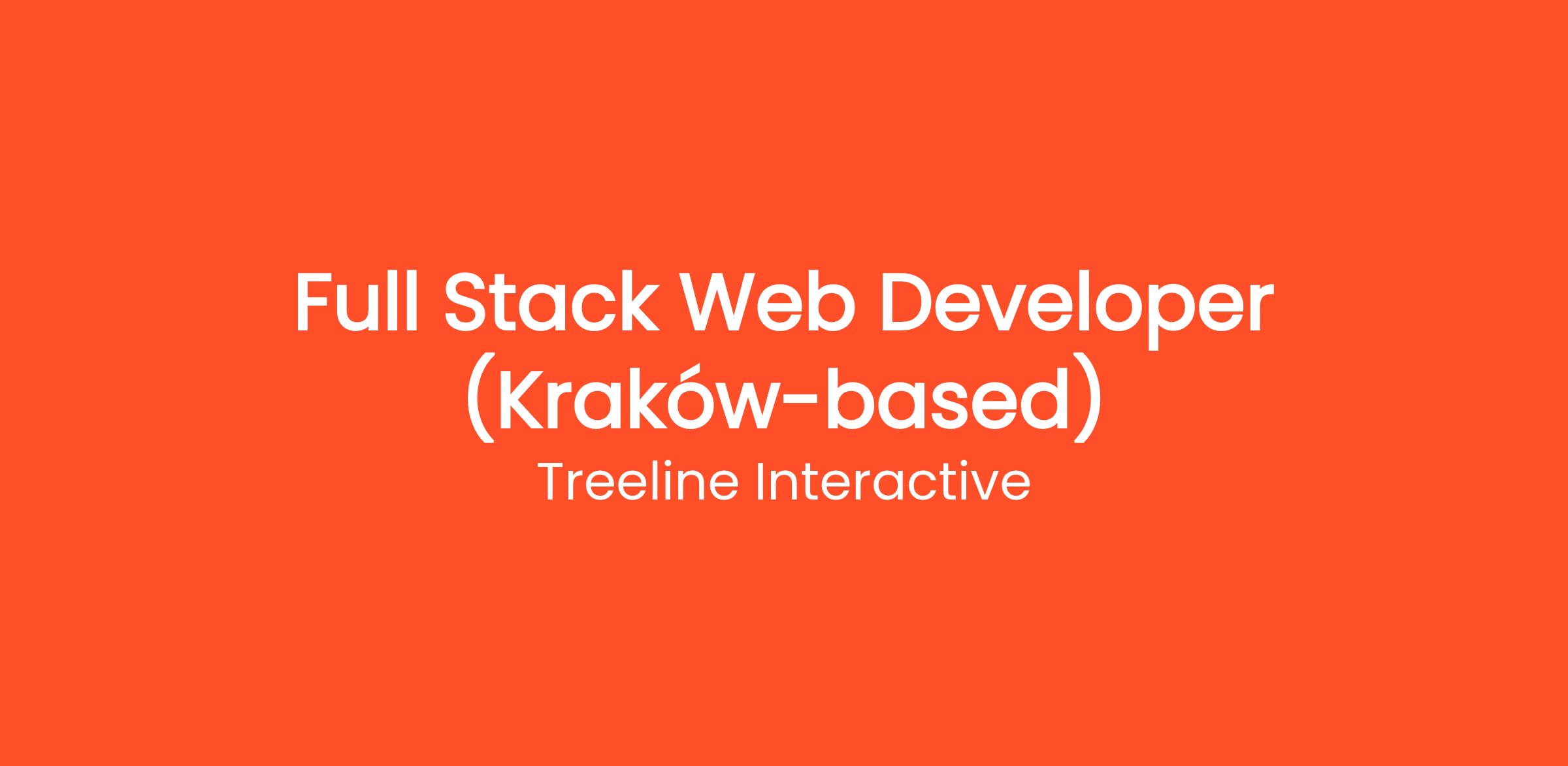 Full Stack Web Developer (Kraków-based)

Treeline Interactive